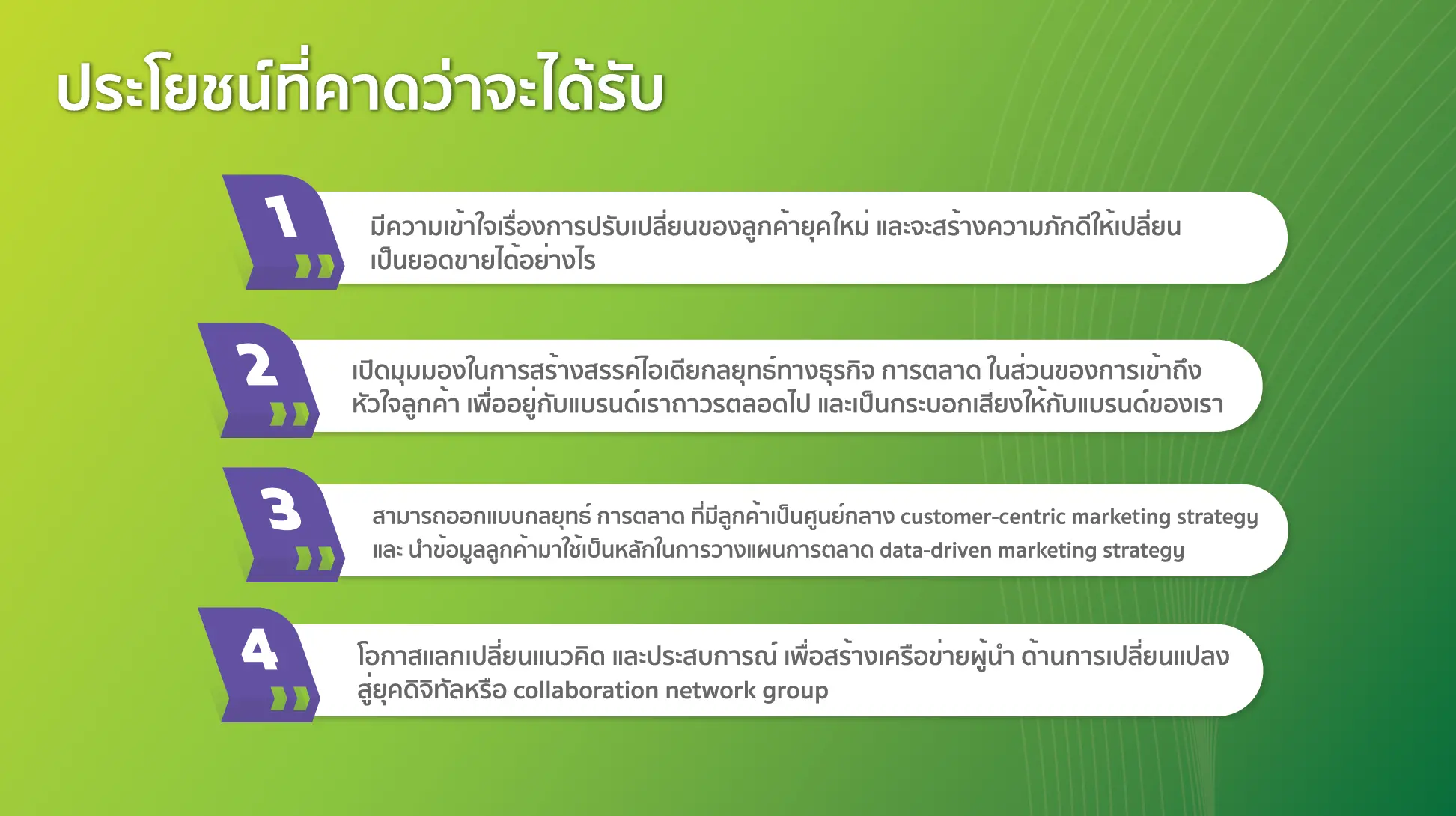 ประโยชน์ที่คาดว่าจะได้รับ

1

มีความเข้าใจเรื่องการปรับเปลี่ยนของลูกค้ายุคใหม่ และจะสร้างความภักดีให้เปลี่ยนเป็นยอดขายได้อย่างไร

2

เปิดมุมมองในการสร้างสรรค์ไอเดียกลยุทธ์ทางธุรกิจ การตลาด ในส่วนของการเข้าถึงหัวใจลูกค้า เพื่ออยู่กับแบรนด์เราถาวรตลอดไป และเป็นกระบอกเสียงให้กับแบรนด์ของเรา

3

สามารถออกแบบกลยุทธ์ การตลาด ที่มีลูกค้าเป็นศูนย์กลาง customer-centric marketing strategy และ นำข้อมูลลูกค้ามาใช้เป็นหลักในการวางแผนการตลาด data-driven marketing strategy

4

โอกาสแลกเปลี่ยนแนวคิด และประสบการณ์ เพื่อสร้างเครือข่ายผู้นำ ด้านการเปลี่ยนแปลงสู่ยุคดิจิทัลหรือ collaboration network group